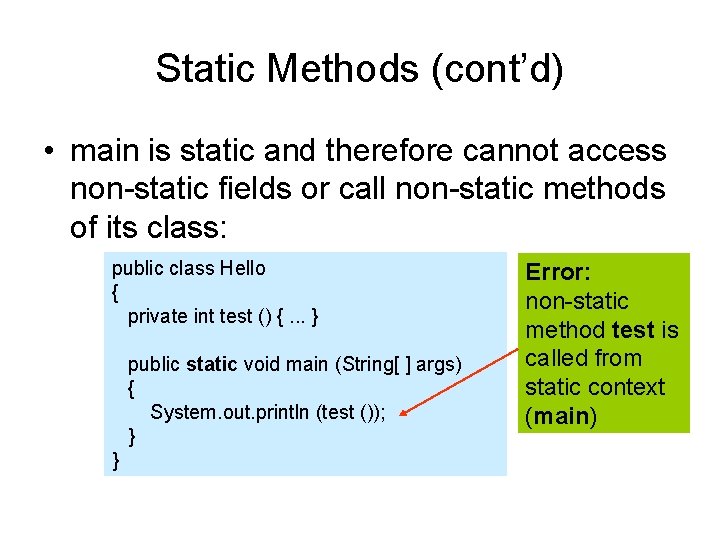 Static Methods (cont'd)

• main is static and therefore cannot access non-static fields or call non-static methods of its class:

public class Hello
{
private int test () { ... }

public static void main (String[ ] args)
{
System.out.println (test ());
}
}

Error:
non-static method test is called from static context (main)